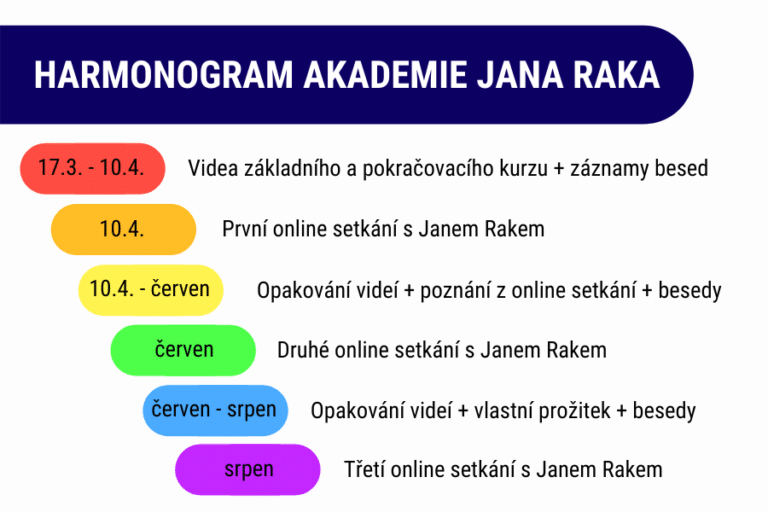 HARMONOGRAM AKADEMIE JANA RAKA

17.3. - 10.4. Videa základního a pokračovacího kurzu + záznamy besed

10.4. První online setkání s Janem Rakem

10.4. - červen Opakování videí + poznání z online setkání + besedy

červen Druhé online setkání s Janem Rakem

červen - srpen Opakování videí + vlastní prožitek + besedy

srpen Třetí online setkání s Janem Rakem